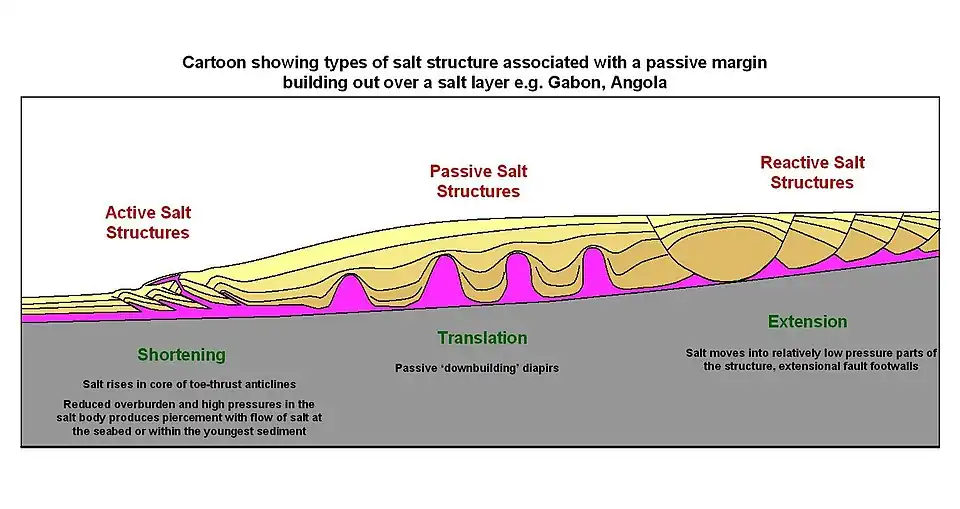 Cartoon showing types of salt structure associated with a passive margin building out over a salt layer e.g. Gabon, Angola

Active Salt Structures

Passive Salt Structures

Reactive Salt Structures

Shortening

Salt rises in core of toe-thrust anticlines

Reduced overburden and high pressures in the salt body produces piercement with flow of salt at the seabed or within the youngest sediment

Translation

Passive 'downbuilding' diapirs

Extension

Salt moves into relatively low pressure parts of the structure, extensional fault footwalls